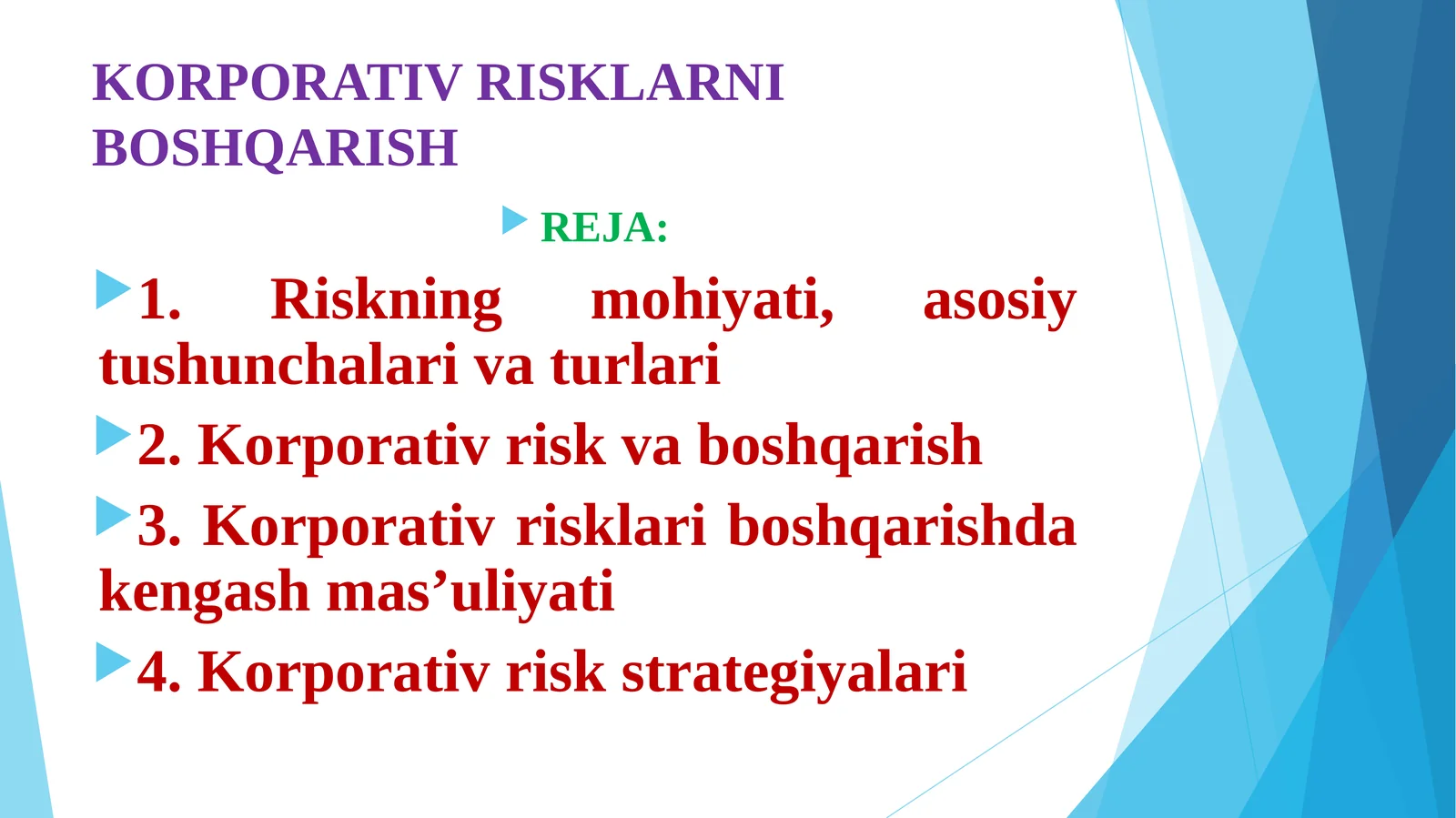 KORPORATIV RISKLARNI BOSHQARISH

REJA:

1. Riskning mohiyati, asosiy tushunchalari va turlari

2. Korporativ risk va boshqarish

3. Korporativ risklari boshqarishda kengash mas’uliyati

4. Korporativ risk strategiyalari